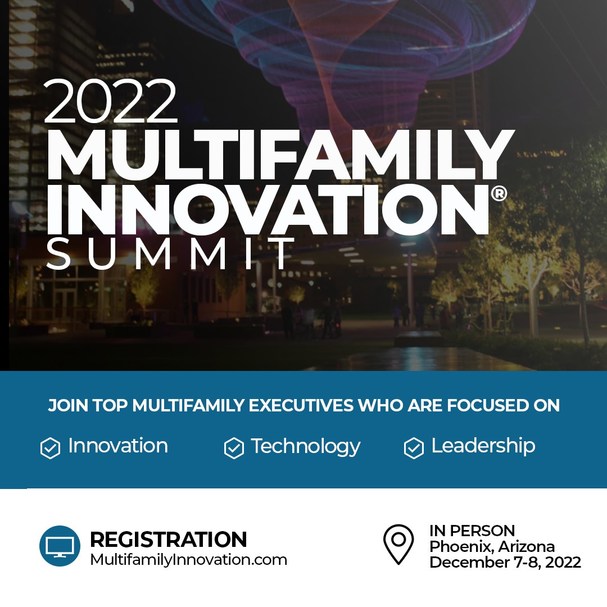 2022
MULTIFAMILY
INNOVATION®
SUMMIT

JOIN TOP MULTIFAMILY EXECUTIVES WHO ARE FOCUSED ON

Innovation Technology Leadership

REGISTRATION
MultifamilyInnovation.com

IN PERSON
Phoenix, Arizona
December 7-8, 2022